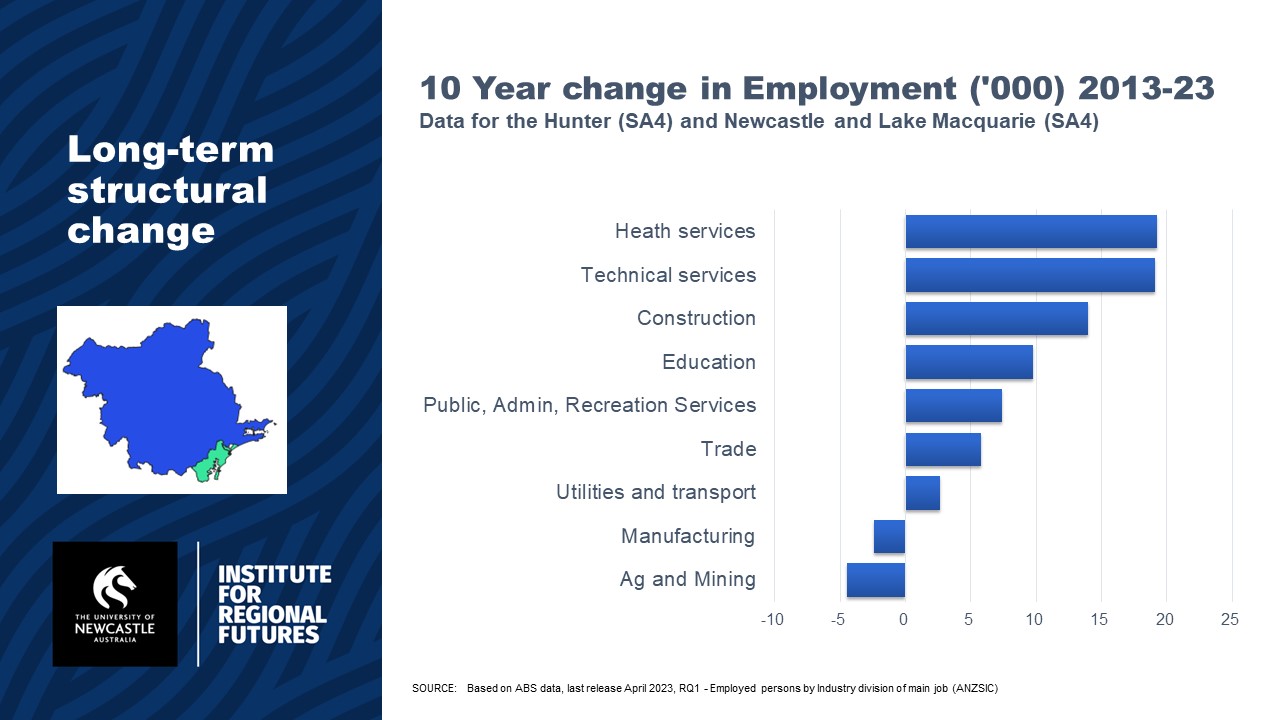 Long-term structural change

THE UNIVERSITY OF NEWCASTLE AUSTRALIA

INSTITUTE FOR REGIONAL FUTURES

10 Year change in Employment ('000) 2013-23
Data for the Hunter (SA4) and Newcastle and Lake Macquarie (SA4)

Heath services
Technical services
Construction
Education
Public, Admin, Recreation Services
Trade
Utilities and transport
Manufacturing
Ag and Mining

-10 -5 0 5 10 15 20 25

SOURCE: Based on ABS data, last release April 2023, RQ1 - Employed persons by Industry division of main job (ANZSIC)